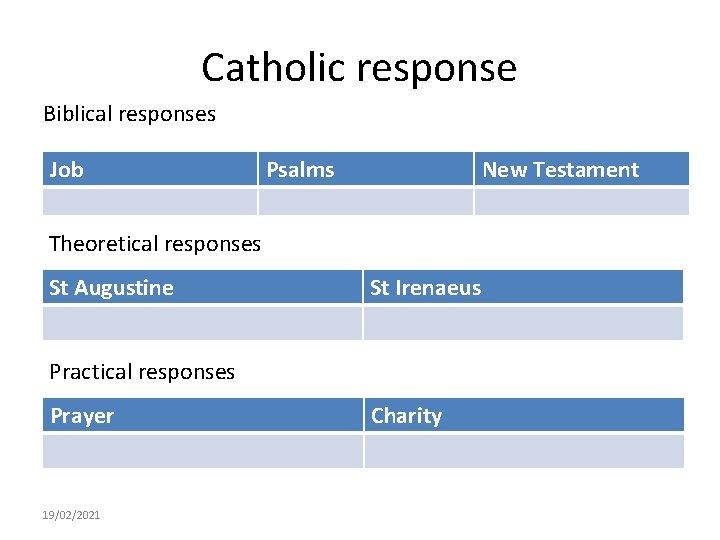 Catholic response

Biblical responses

| Job | Psalms | New Testament |
|---|---|---|
| | | |

Theoretical responses

| St Augustine | St Irenaeus |
|---|---|
| | |

Practical responses

| Prayer | Charity |
|---|---|
| | |

19/02/2021